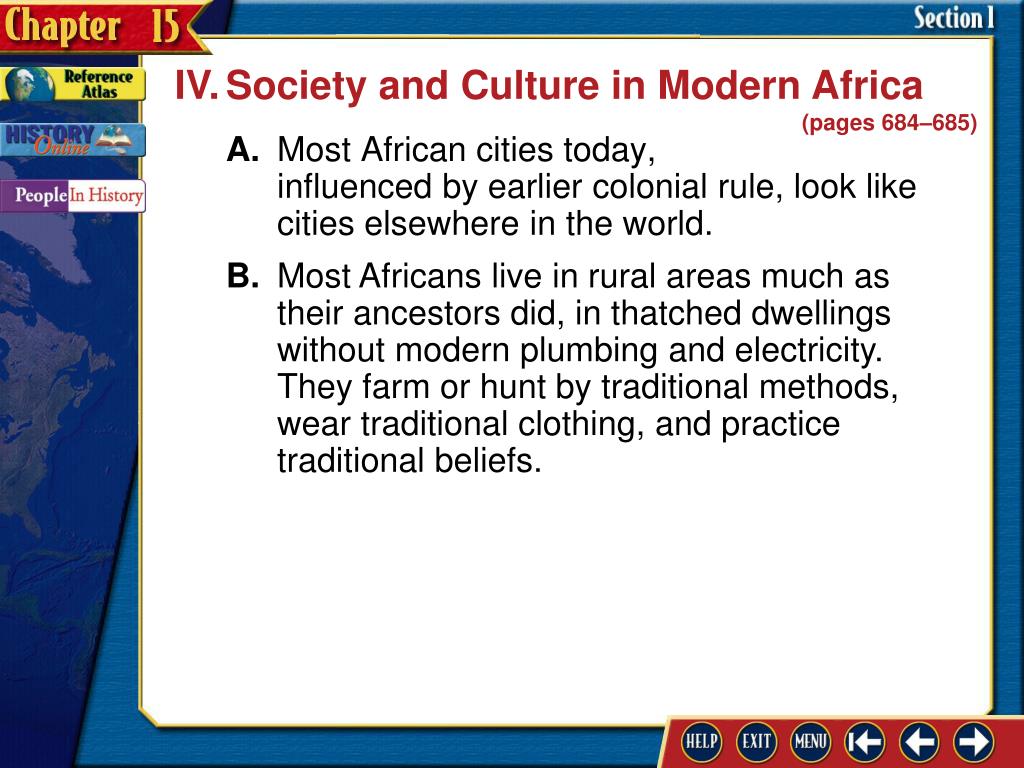 Chapter 15

Section 1

Reference Atlas

HISTORY Online

People In History

IV. Society and Culture in Modern Africa

(pages 684–685)

A. Most African cities today, influenced by earlier colonial rule, look like cities elsewhere in the world.

B. Most Africans live in rural areas much as their ancestors did, in thatched dwellings without modern plumbing and electricity. They farm or hunt by traditional methods, wear traditional clothing, and practice traditional beliefs.

HELP EXIT MENU